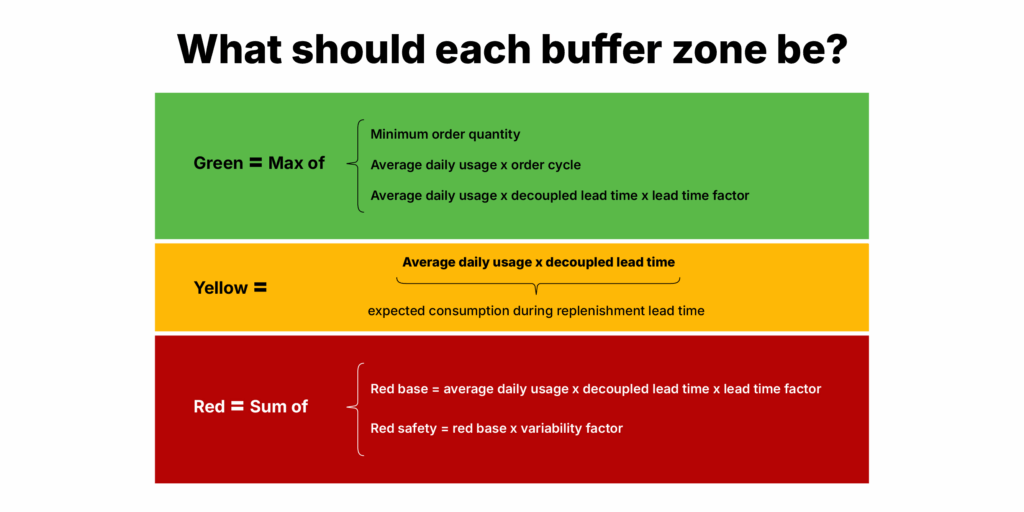 What should each buffer zone be?

Green = Max of

Minimum order quantity

Average daily usage x order cycle

Average daily usage x decoupled lead time x lead time factor

Yellow =

Average daily usage x decoupled lead time

expected consumption during replenishment lead time

Red = Sum of

Red base = average daily usage x decoupled lead time x lead time factor

Red safety = red base x variability factor